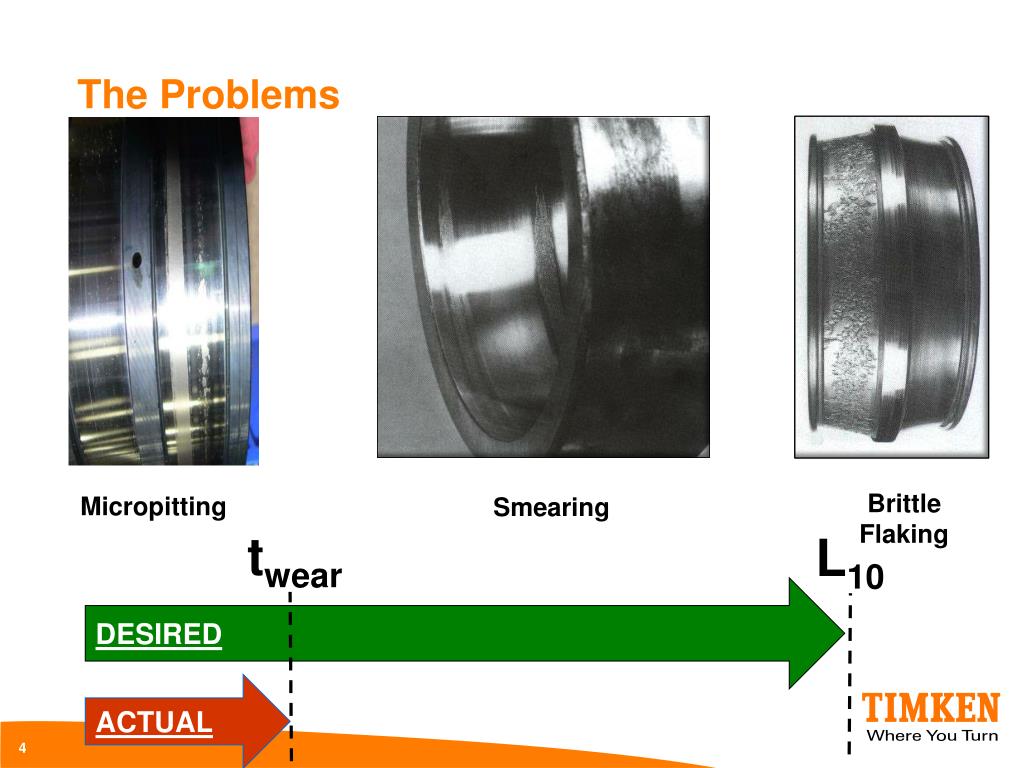 The Problems

Micropitting

Smearing

Brittle Flaking

$t_{wear}$

$L_{10}$

DESIRED

ACTUAL

TIMKEN
Where You Turn

4